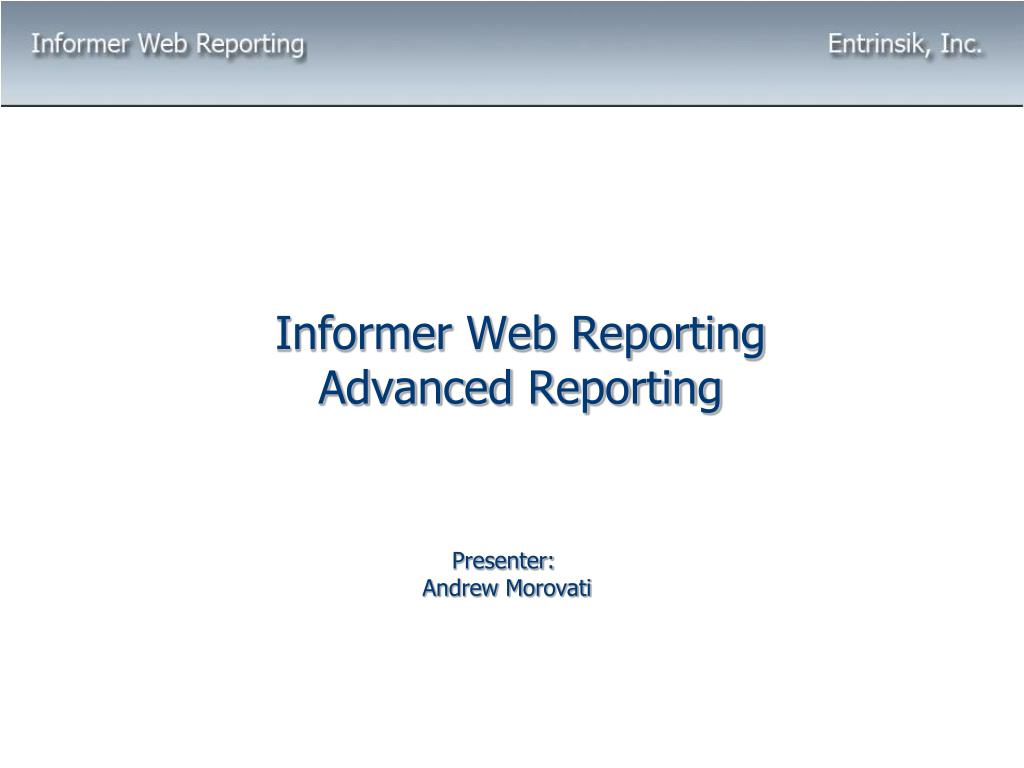 Informer Web Reporting

Entrinsik, Inc.

Informer Web Reporting
Advanced Reporting

Presenter:
Andrew Morovati